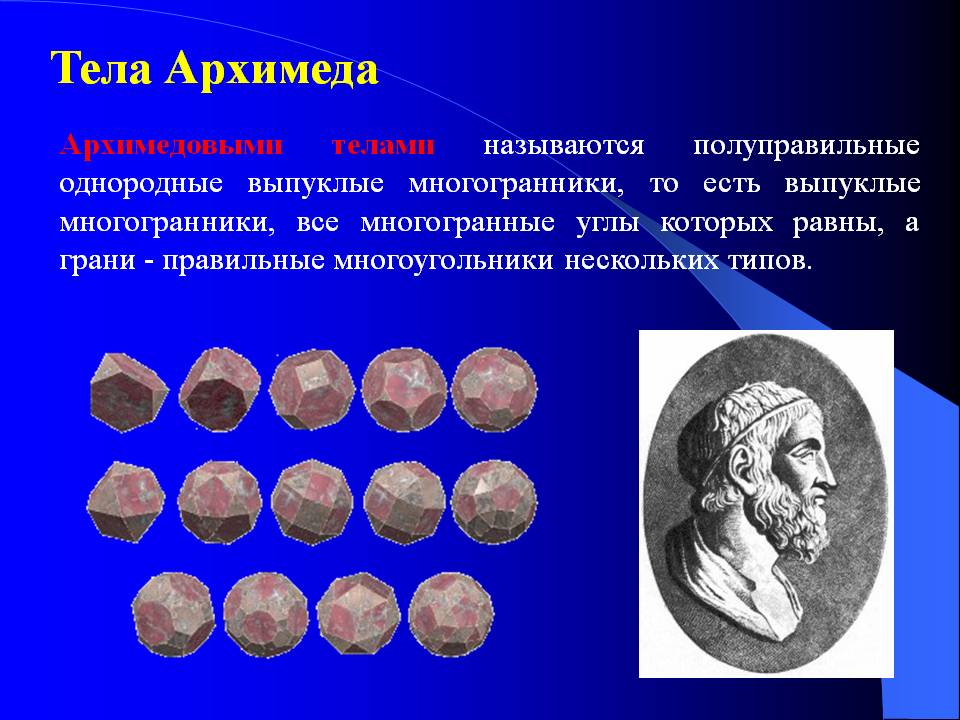 Тела Архимеда

Архимедовыми телами называются полуправильные однородные выпуклые многогранники, то есть выпуклые многогранники, все многогранные углы которых равны, а грани - правильные многоугольники нескольких типов.